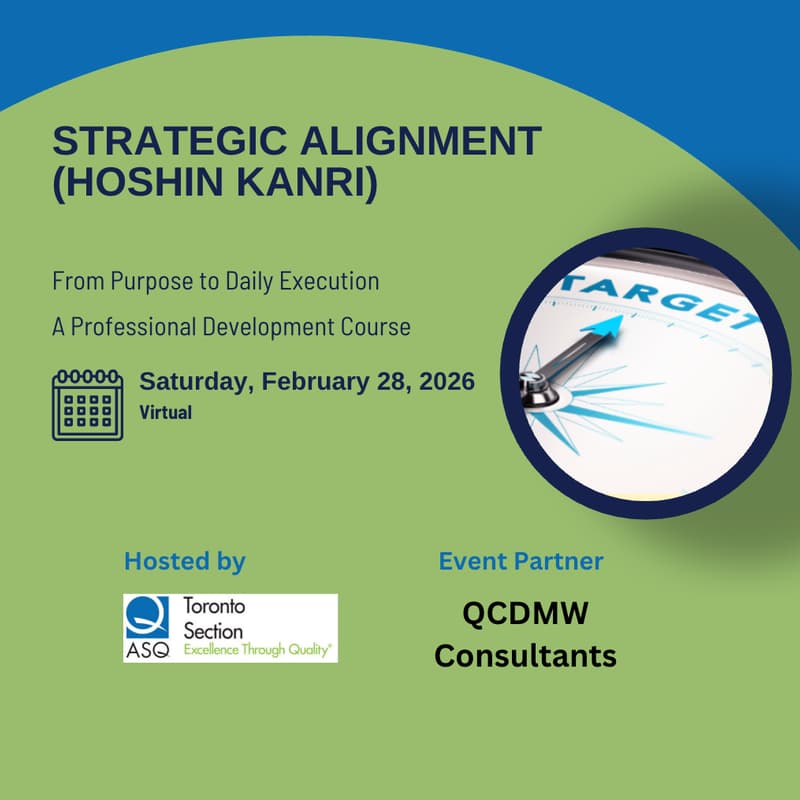 STRATEGIC ALIGNMENT (HOSHIN KANRI)

From Purpose to Daily Execution

A Professional Development Course

Saturday, February 28, 2026
Virtual

TARGET

Hosted by

ASQ Toronto Section Excellence Through Quality®

Event Partner

QCDMW Consultants